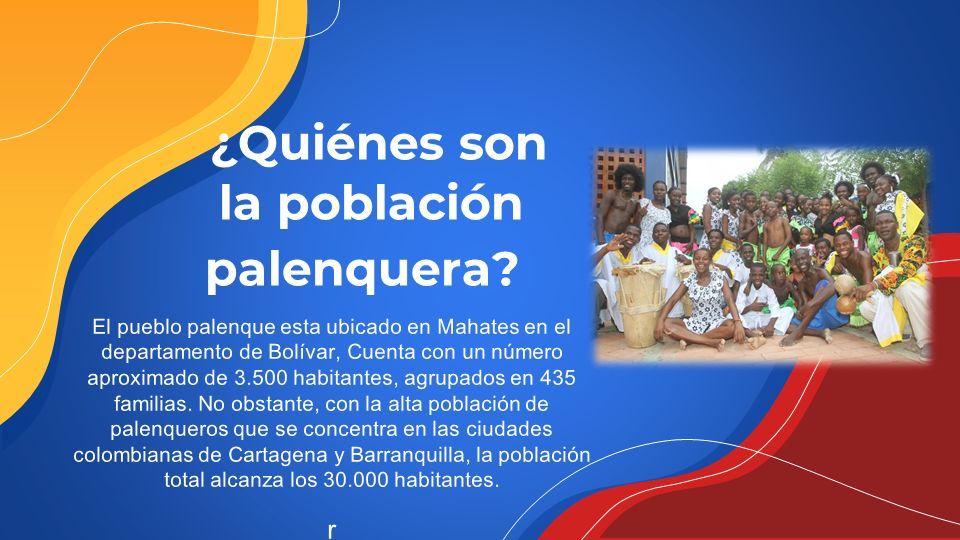 ¿Quiénes son la población palenquera?

El pueblo palenque esta ubicado en Mahates en el departamento de Bolívar, Cuenta con un número aproximado de 3.500 habitantes, agrupados en 435 familias. No obstante, con la alta población de palenqueros que se concentra en las ciudades colombianas de Cartagena y Barranquilla, la población total alcanza los 30.000 habitantes.

r